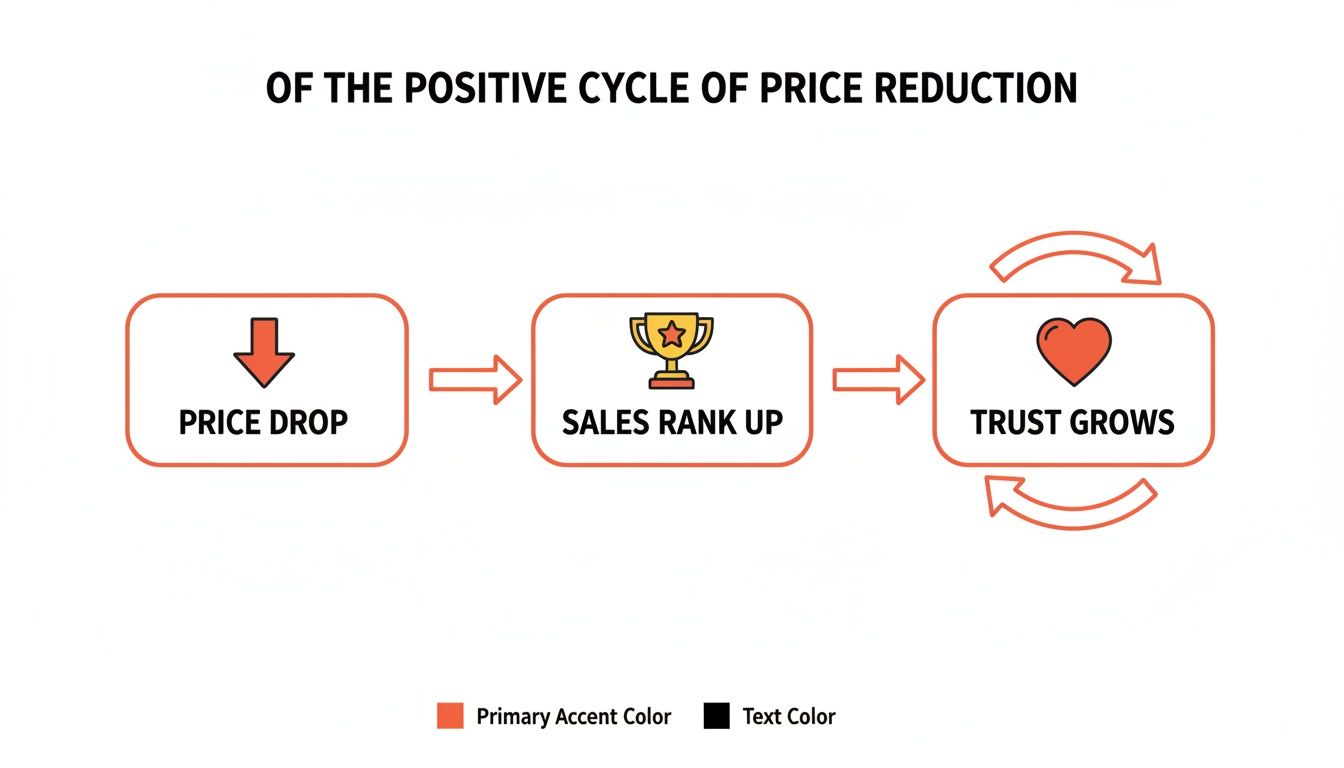 OF THE POSITIVE CYCLE OF PRICE REDUCTION

PRICE DROP

SALES RANK UP

TRUST GROWS

Primary Accent Color Text Color